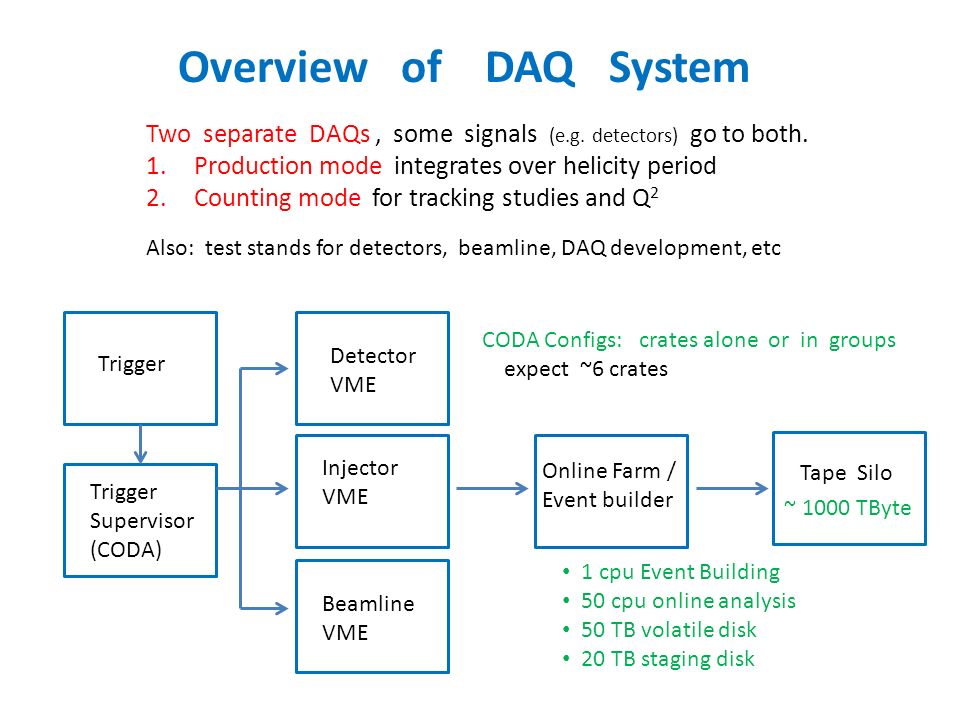 Overview of DAQ System

Two separate DAQs , some signals (e.g. detectors) go to both.
1. Production mode integrates over helicity period
2. Counting mode for tracking studies and $Q^2$

Also: test stands for detectors, beamline, DAQ development, etc

Trigger

Trigger Supervisor (CODA)

Detector VME

Injector VME

Beamline VME

CODA Configs: crates alone or in groups
expect ~6 crates

Online Farm / Event builder

Tape Silo
~ 1000 TByte

• 1 cpu Event Building
• 50 cpu online analysis
• 50 TB volatile disk
• 20 TB staging disk